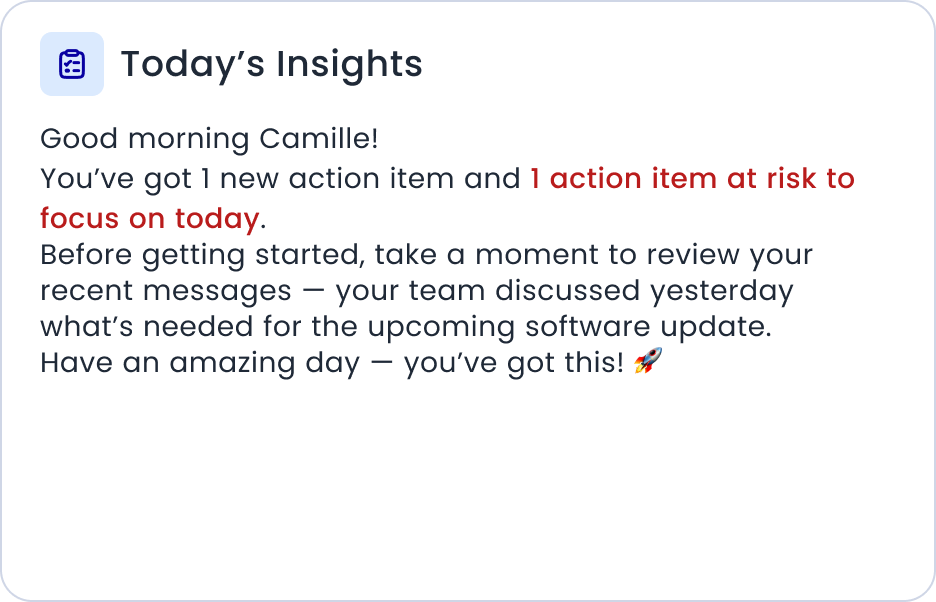 Today’s Insights

Good morning Camille!
You’ve got 1 new action item and 1 action item at risk to focus on today.
Before getting started, take a moment to review your recent messages — your team discussed yesterday what’s needed for the upcoming software update.
Have an amazing day — you’ve got this! 🚀